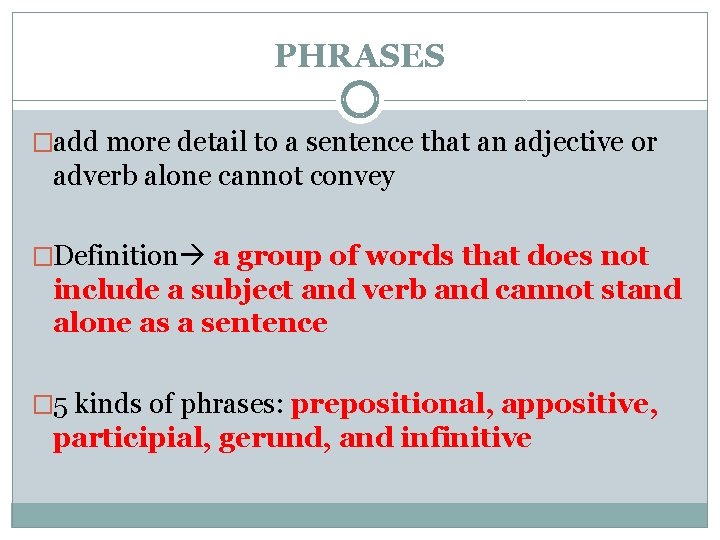 PHRASES

□add more detail to a sentence that an adjective or adverb alone cannot convey

□Definition→ a group of words that does not include a subject and verb and cannot stand alone as a sentence

□5 kinds of phrases: prepositional, appositive, participial, gerund, and infinitive